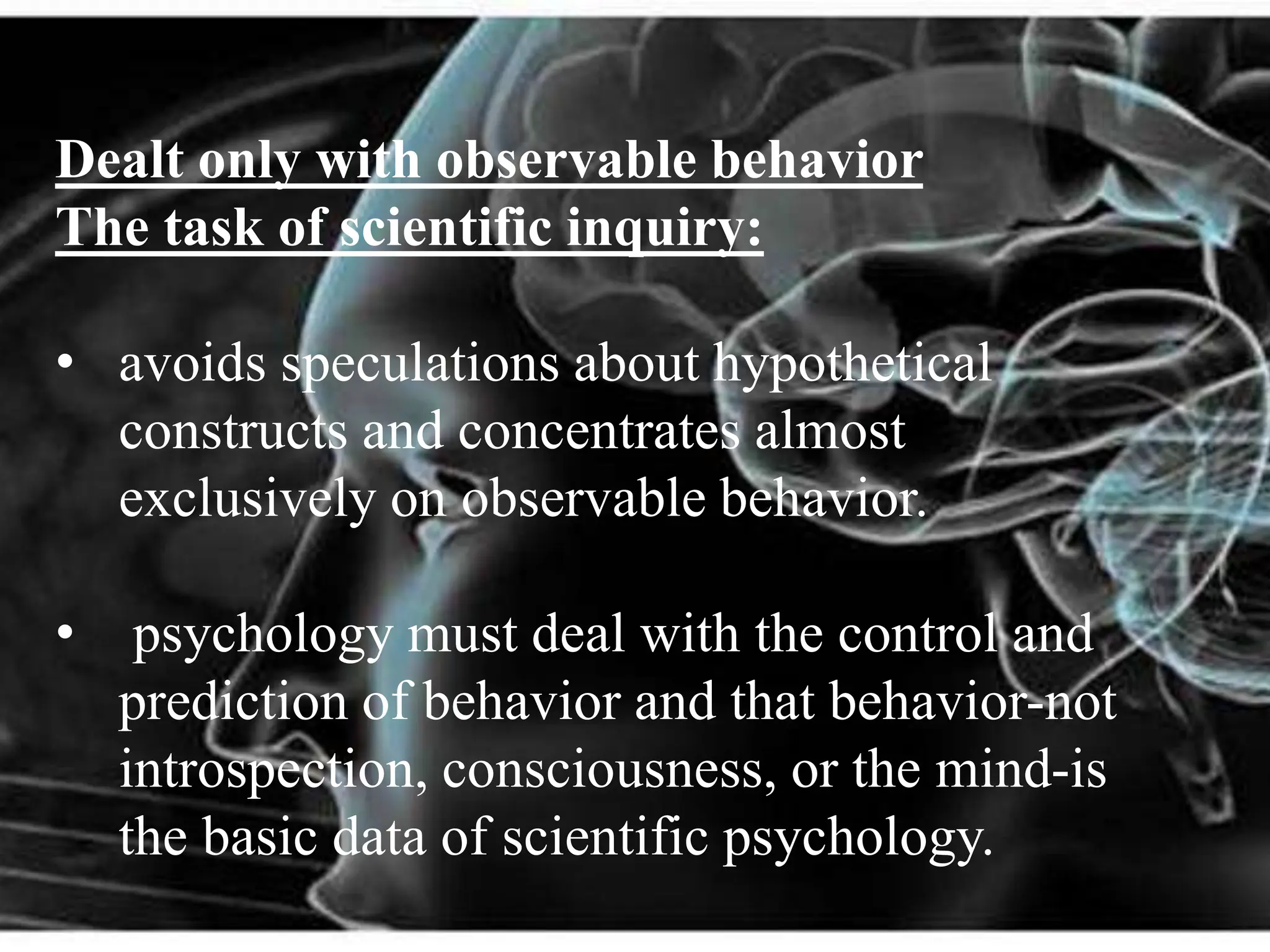 Dealt only with observable behavior
The task of scientific inquiry:

• avoids speculations about hypothetical constructs and concentrates almost exclusively on observable behavior.

• psychology must deal with the control and prediction of behavior and that behavior-not introspection, consciousness, or the mind-is the basic data of scientific psychology.